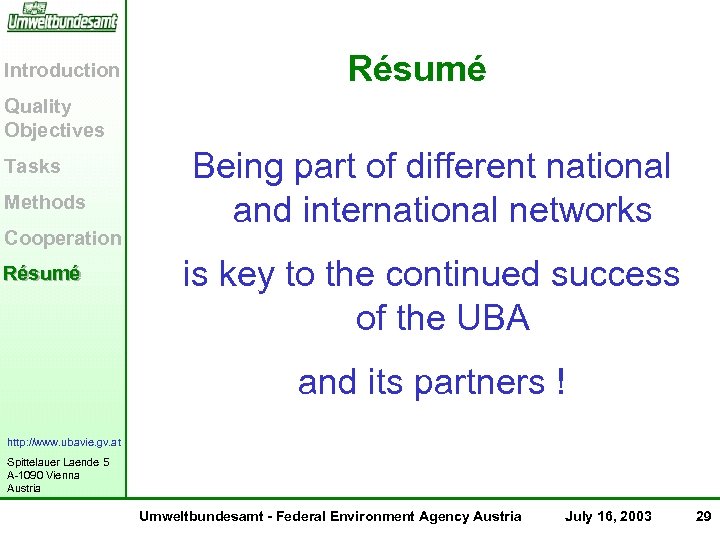 Umweltbundesamt

Introduction
Quality Objectives
Tasks
Methods
Cooperation
Résumé

http://www.ubavie.gv.at

Spittelauer Laende 5
A-1090 Vienna
Austria

Résumé

Being part of different national and international networks

is key to the continued success of the UBA

and its partners !

Umweltbundesamt - Federal Environment Agency Austria July 16, 2003 29